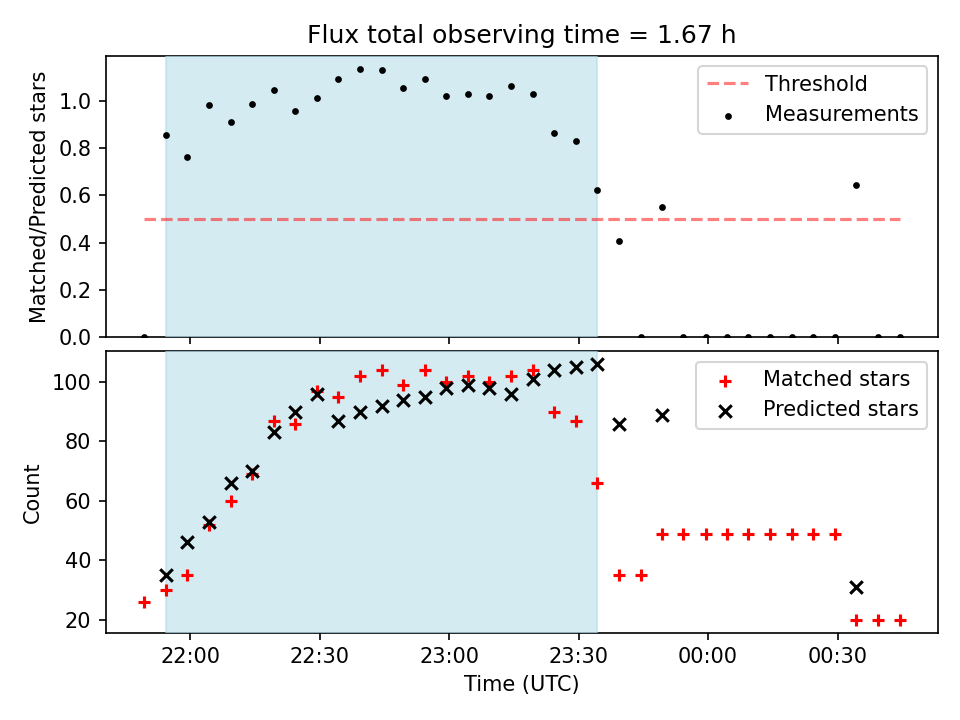 Flux total observing time = 1.67 h

Matched/Predicted stars

1.0
0.8
0.6
0.4
0.2
0.0

Threshold
Measurements

Count

100
80
60
40
20

Matched stars
Predicted stars

22:00
22:30
23:00
23:30
00:00
00:30

Time (UTC)